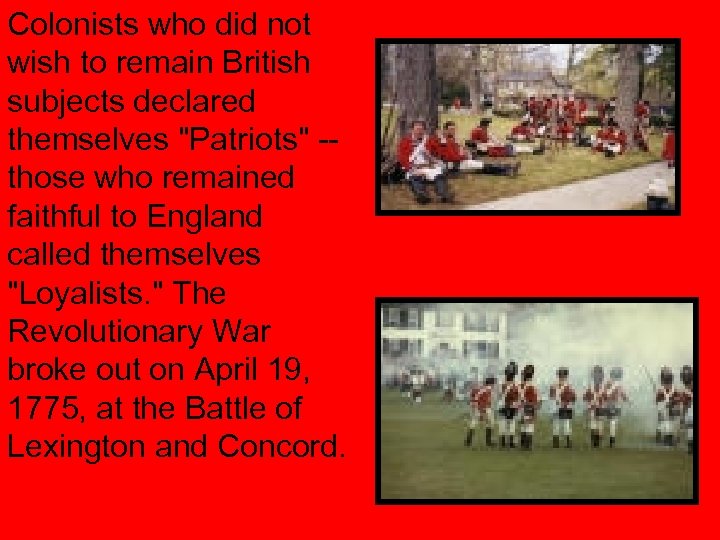 Colonists who did not wish to remain British subjects declared themselves "Patriots" -- those who remained faithful to England called themselves "Loyalists." The Revolutionary War broke out on April 19, 1775, at the Battle of Lexington and Concord.